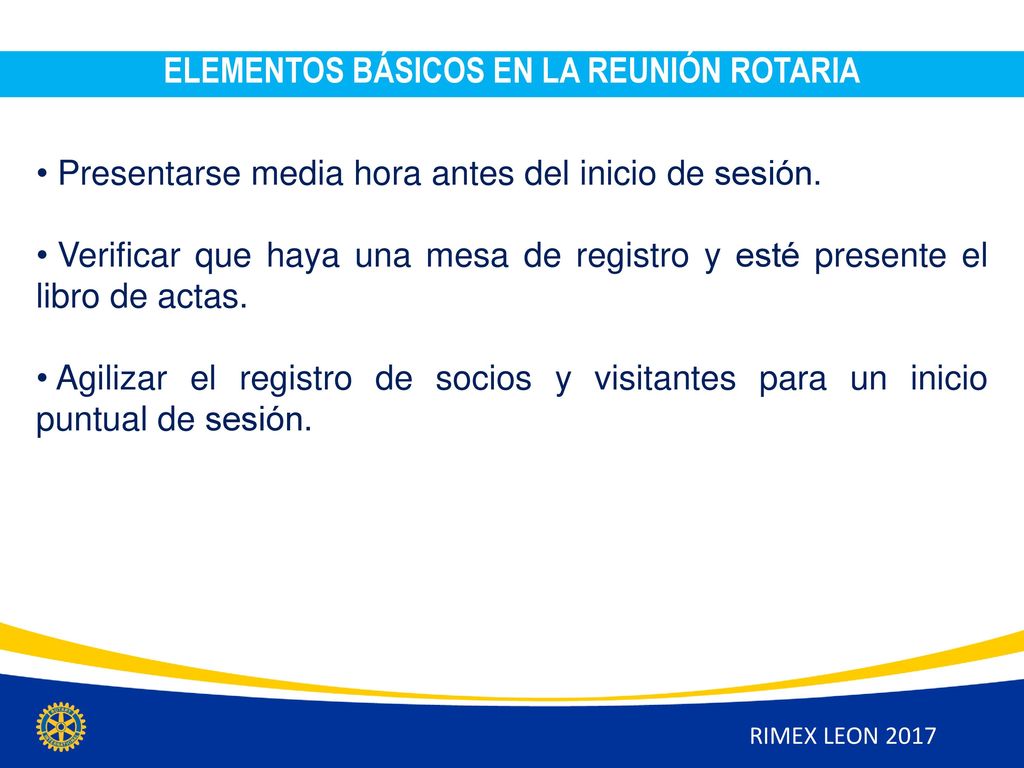 ELEMENTOS BÁSICOS EN LA REUNIÓN ROTARIA

• Presentarse media hora antes del inicio de sesión.

• Verificar que haya una mesa de registro y esté presente el libro de actas.

• Agilizar el registro de socios y visitantes para un inicio puntual de sesión.

RIMEX LEON 2017